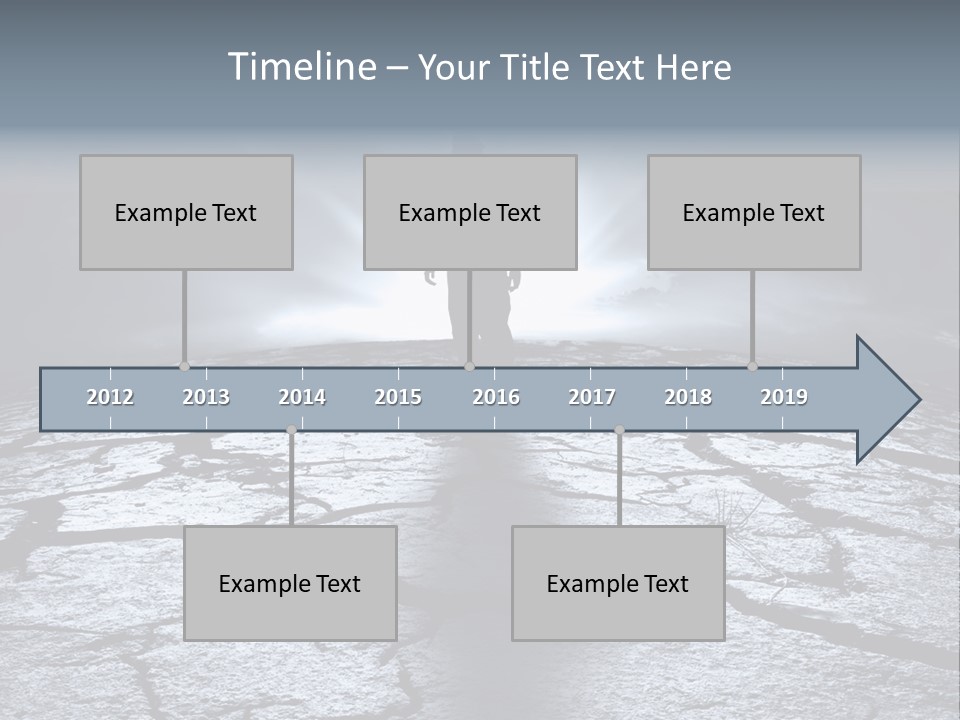 Timeline – Your Title Text Here

Example Text

Example Text

Example Text

2012 2013 2014 2015 2016 2017 2018 2019

Example Text

Example Text